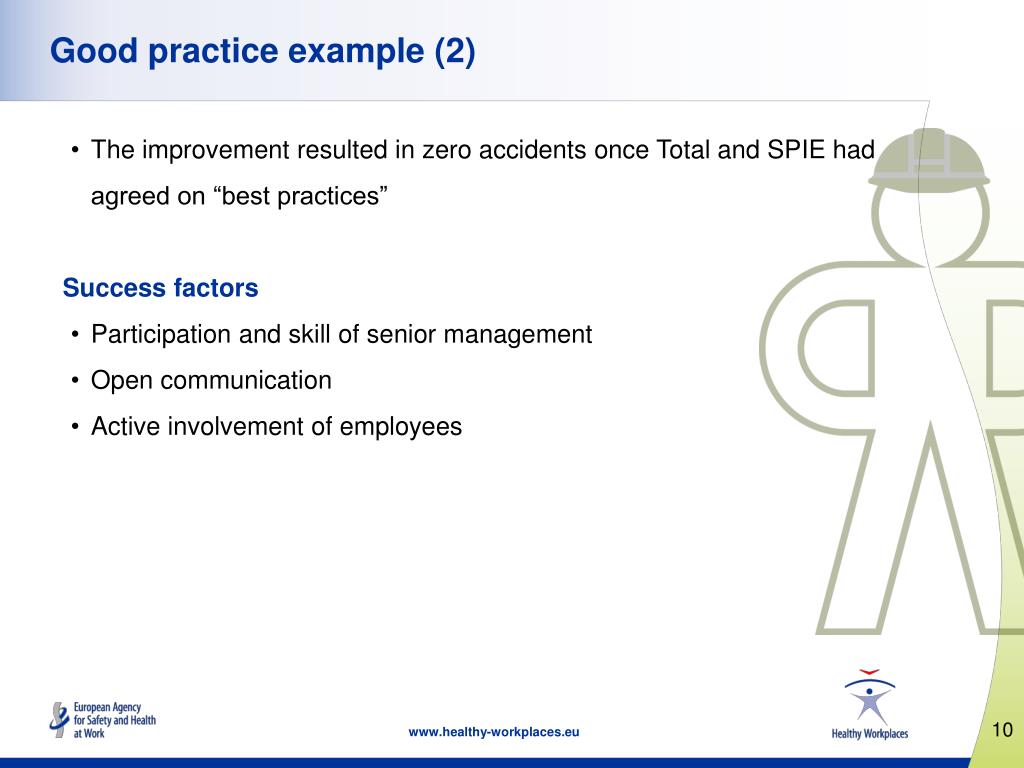 Good practice example (2)

• The improvement resulted in zero accidents once Total and SPIE had agreed on “best practices”

Success factors

• Participation and skill of senior management
• Open communication
• Active involvement of employees

European Agency for Safety and Health at Work

www.healthy-workplaces.eu

Healthy Workplaces

10